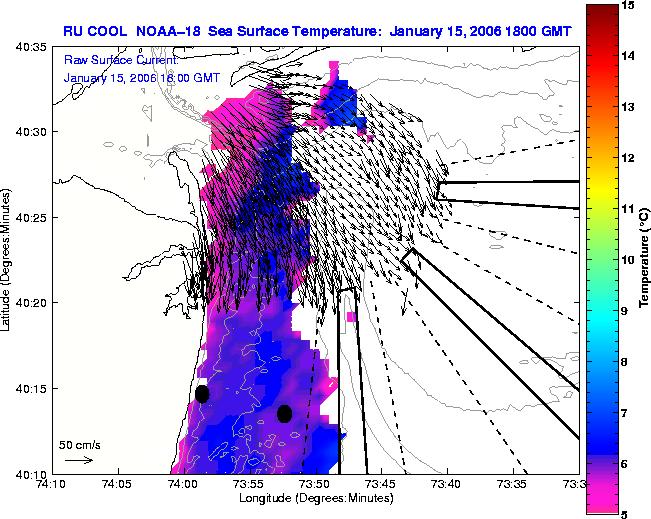 RU COOL NOAA-18 Sea Surface Temperature: January 15, 2006 1800 GMT

Raw Surface Current:
January 15, 2006 18:00 GMT

40:35
40:30
40:25
40:20
40:15
40:10

Latitude (Degrees:Minutes)

50 cm/s

74:10
74:05
74:00
73:55
73:50
73:45
73:40
73:35
73:3

Longitude (Degrees:Minutes)

15
14
13
12
11
10
9
8
7
6
5

Temperature (°C)